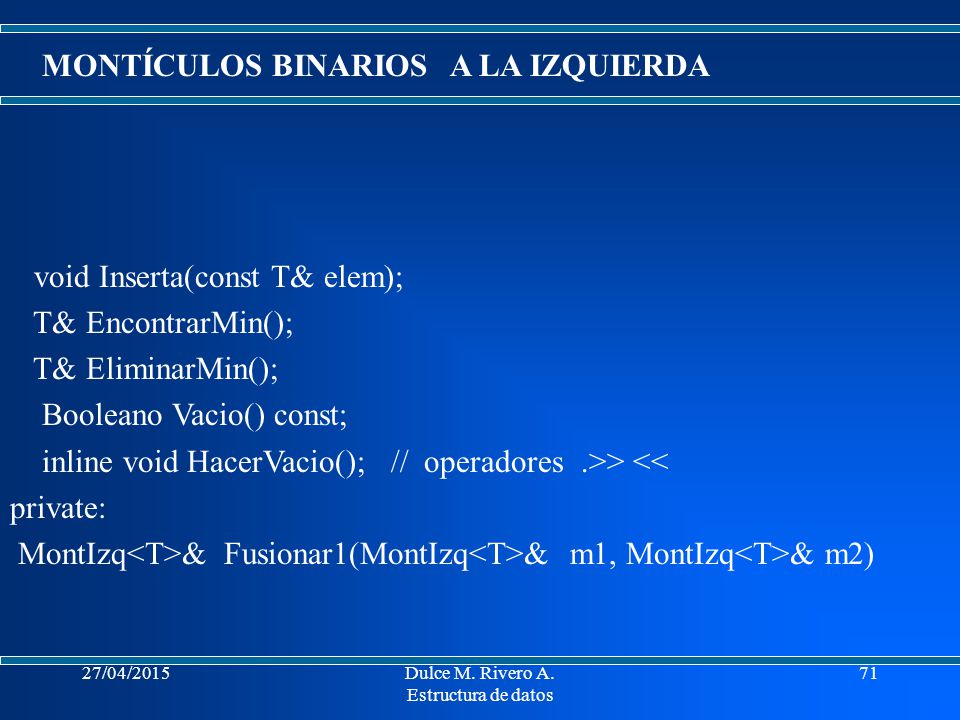 MONTÍCULOS BINARIOS A LA IZQUIERDA

void Inserta(const T& elem);
T& EncontrarMin();
T& EliminarMin();
Booleano Vacio() const;
inline void HacerVacio(); // operadores .>> <<
private:
MontIzq<T>& Fusionar1(MontIzq<T>& m1, MontIzq<T>& m2)

27/04/2015
Dulce M. Rivero A.
Estructura de datos
71